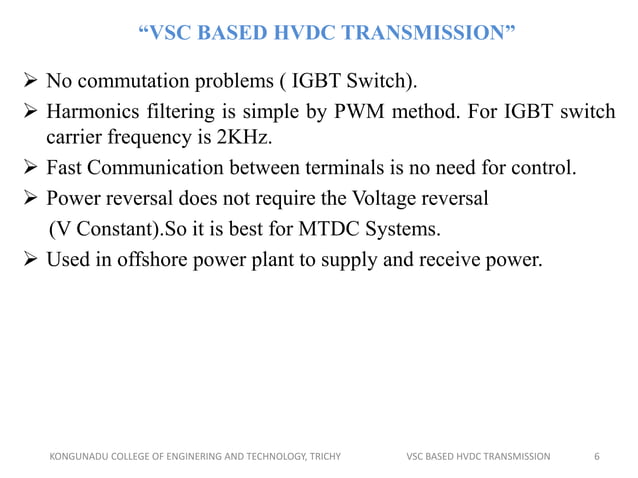 “VSC BASED HVDC TRANSMISSION”

➢ No commutation problems ( IGBT Switch).
➢ Harmonics filtering is simple by PWM method. For IGBT switch carrier frequency is 2KHz.
➢ Fast Communication between terminals is no need for control.
➢ Power reversal does not require the Voltage reversal (V Constant).So it is best for MTDC Systems.
➢ Used in offshore power plant to supply and receive power.

KONGUNADU COLLEGE OF ENGINERING AND TECHNOLOGY, TRICHY VSC BASED HVDC TRANSMISSION 6